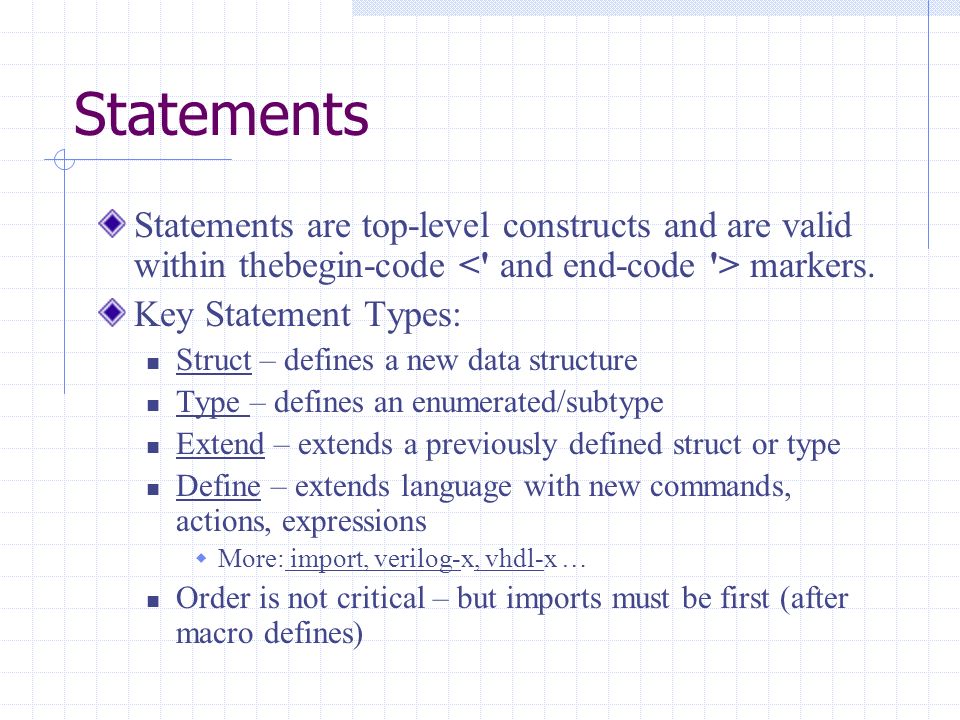 Statements

Statements are top-level constructs and are valid within thebegin-code <' and end-code '> markers.

Key Statement Types:

Struct – defines a new data structure

Type – defines an enumerated/subtype

Extend – extends a previously defined struct or type

Define – extends language with new commands, actions, expressions

More: import, verilog-x, vhdl-x …

Order is not critical – but imports must be first (after macro defines)